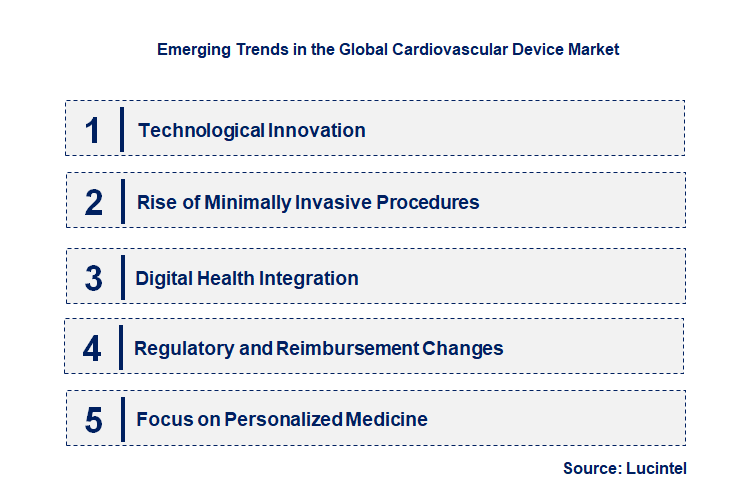 Emerging Trends in the Global Cardiovascular Device Market

1 Technological Innovation

2 Rise of Minimally Invasive Procedures

3 Digital Health Integration

4 Regulatory and Reimbursement Changes

5 Focus on Personalized Medicine

Source: Lucintel